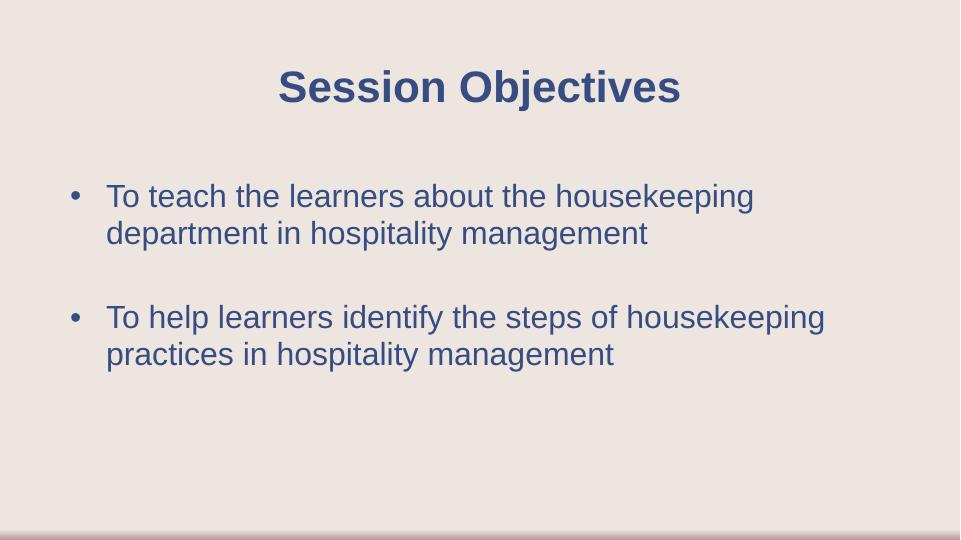 Session Objectives

• To teach the learners about the housekeeping department in hospitality management

• To help learners identify the steps of housekeeping practices in hospitality management